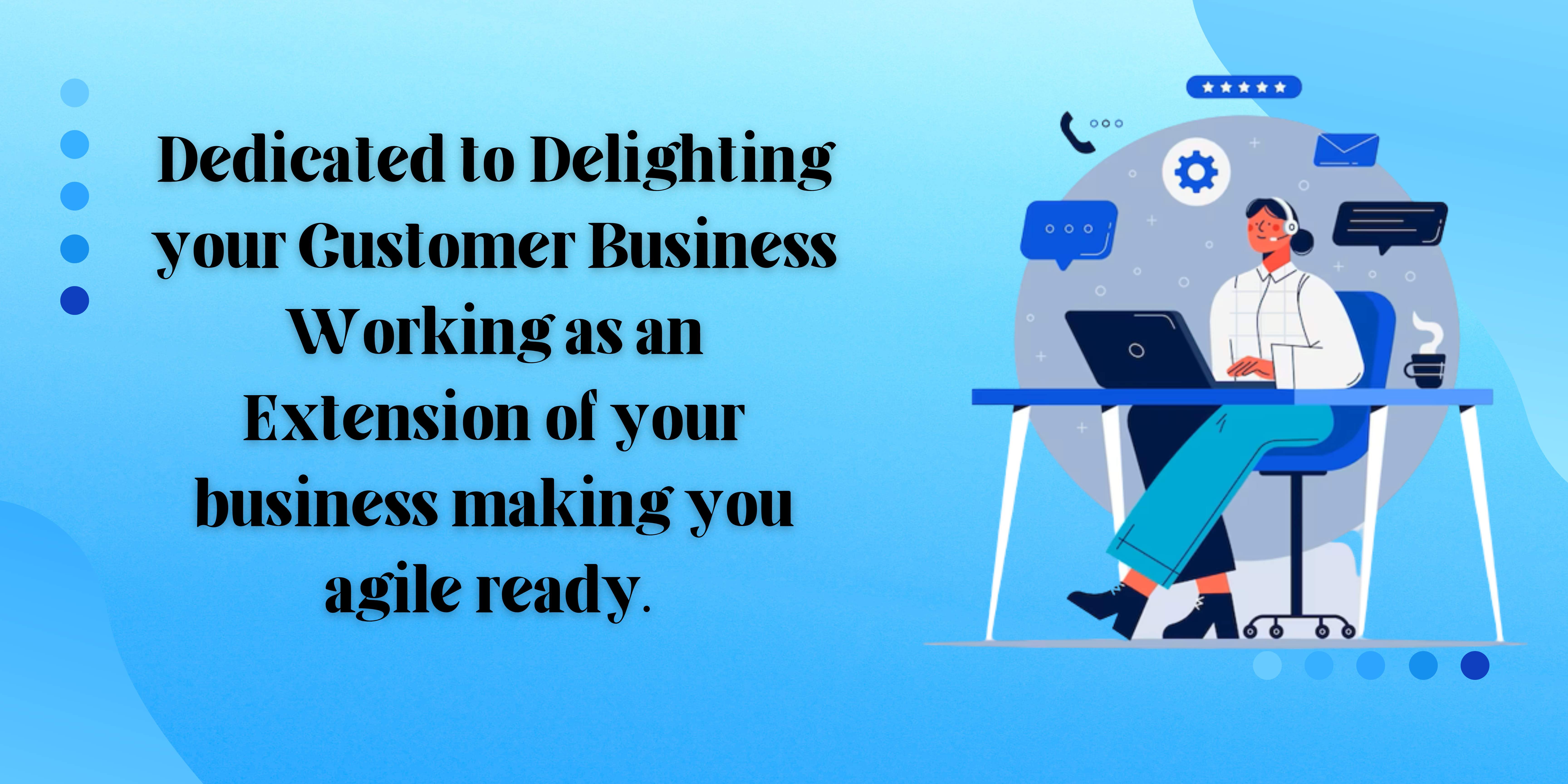 Dedicated to Delighting your Customer Business Working as an Extension of your business making you agile ready.